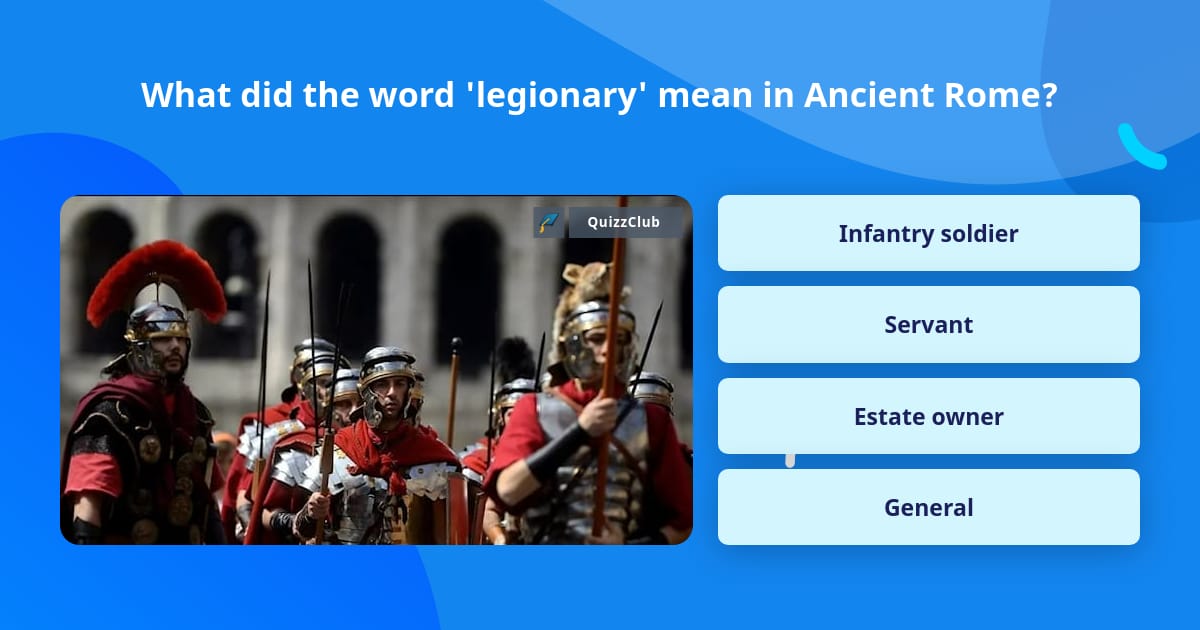 What did the word 'legionary' mean in Ancient Rome?

QuizzClub

Infantry soldier

Servant

Estate owner

General